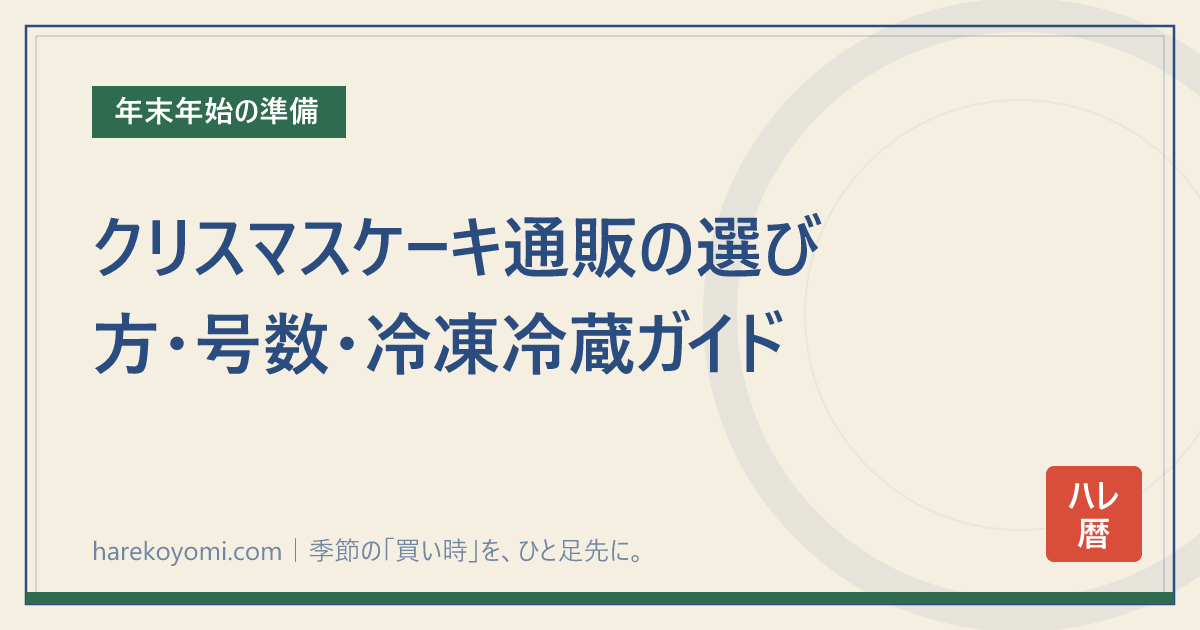 年末年始の準備

クリスマスケーキ通販の選び方・号数・冷凍冷蔵ガイド

harekoyomi.com｜季節の「買い時」を、ひと足先に。

ハレ暦